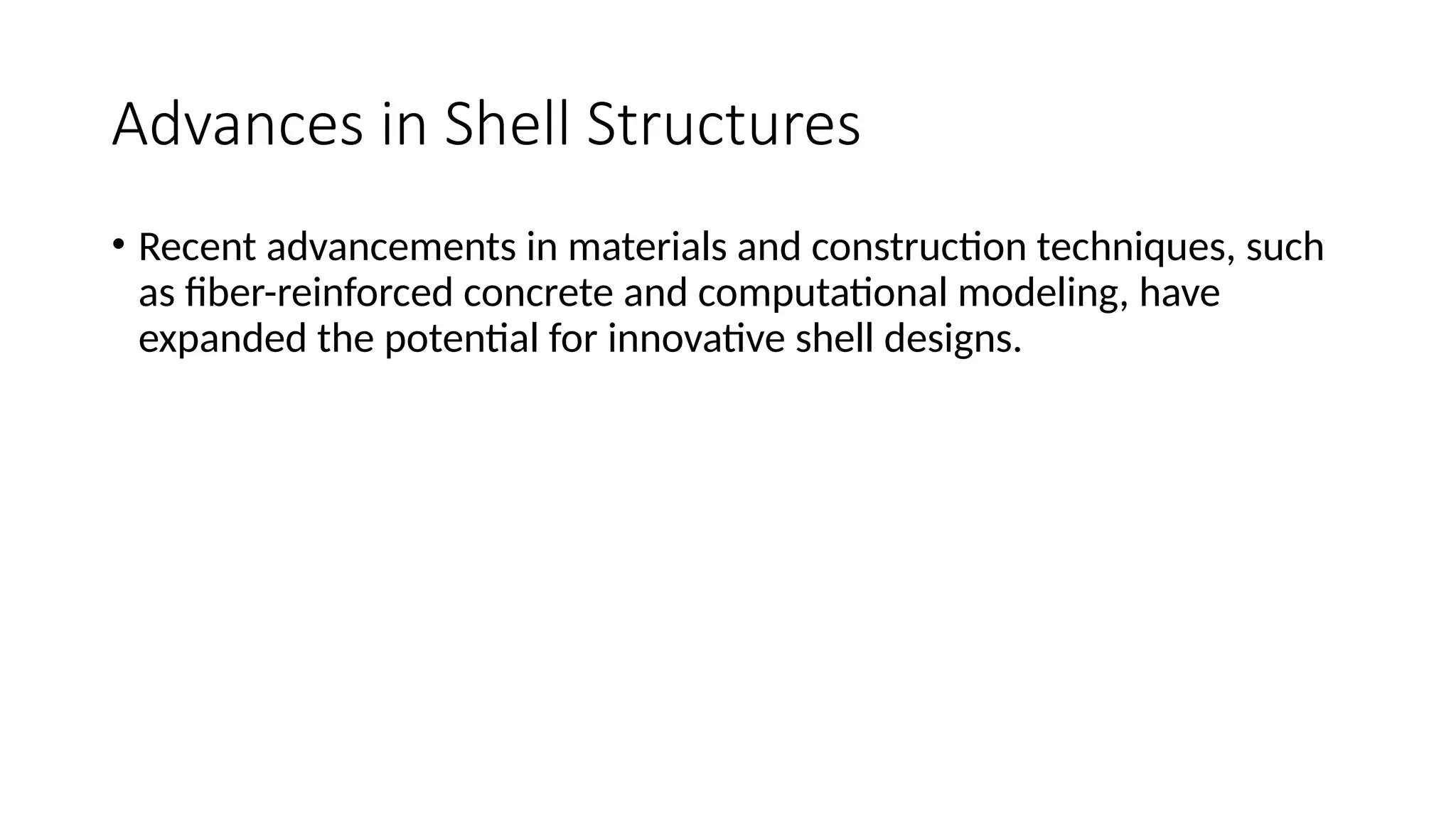 Advances in Shell Structures

• Recent advancements in materials and construction techniques, such as fiber-reinforced concrete and computational modeling, have expanded the potential for innovative shell designs.